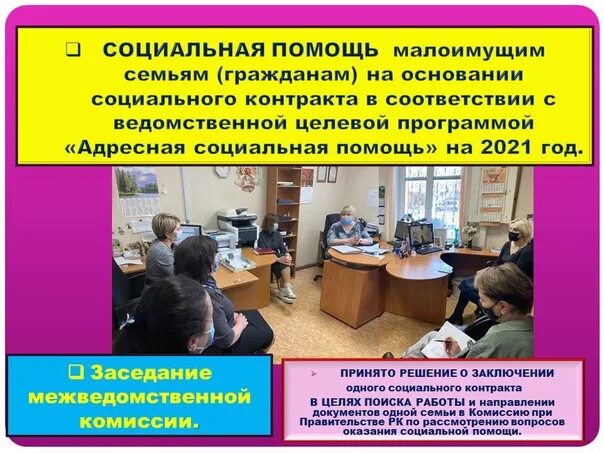 ❑ СОЦИАЛЬНАЯ ПОМОЩЬ малоимущим семьям (гражданам) на основании социального контракта в соответствии с ведомственной целевой программой «Адресная социальная помощь» на 2021 год.

❑ Заседание межведомственной комиссии.

➢ ПРИНЯТО РЕШЕНИЕ О ЗАКЛЮЧЕНИИ одного социального контракта В ЦЕЛЯХ ПОИСКА РАБОТЫ и направлении документов одной семьи в Комиссию при Правительстве РК по рассмотрению вопросов оказания социальной помощи.